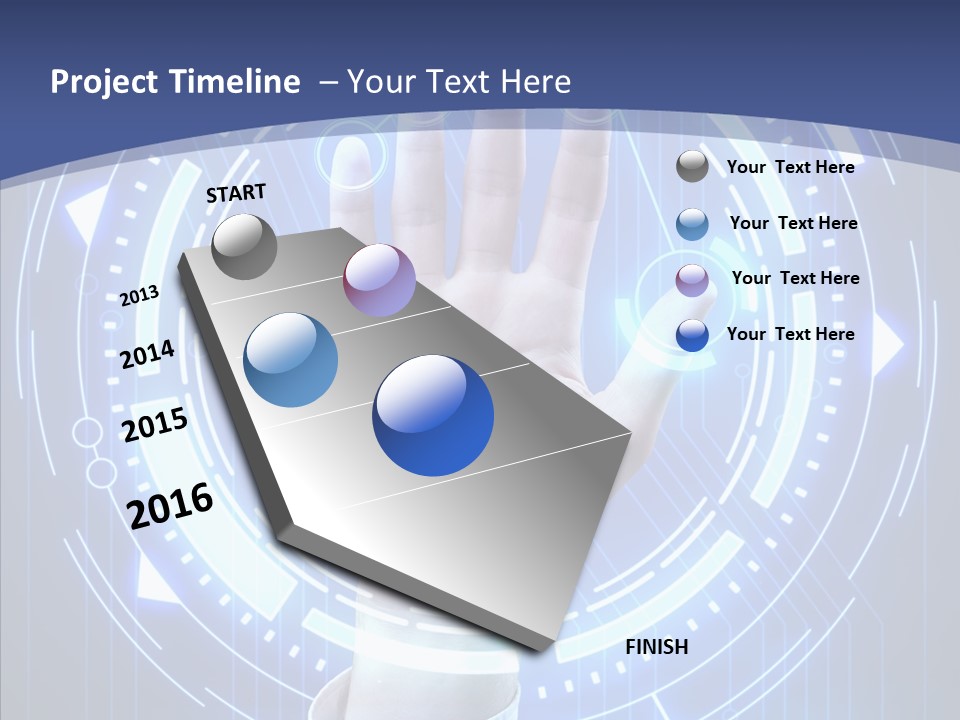 Project Timeline – Your Text Here

START

2013

2014

2015

2016

FINISH

Your Text Here

Your Text Here

Your Text Here

Your Text Here